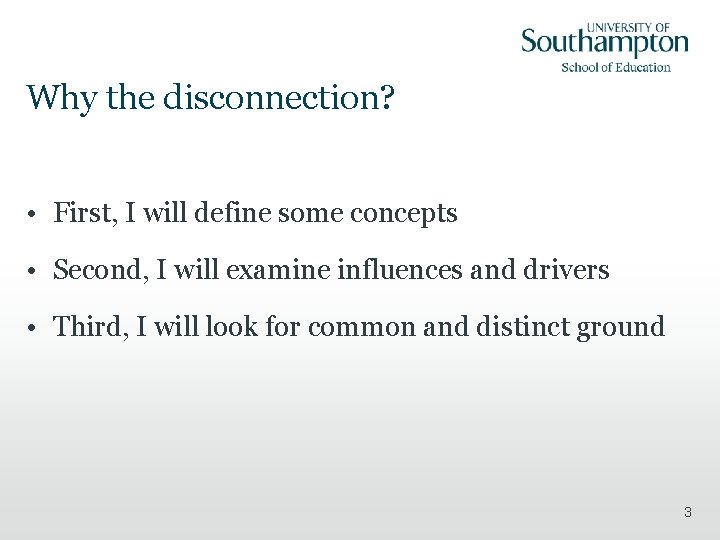 UNIVERSITY OF
Southampton
School of Education

Why the disconnection?

• First, I will define some concepts
• Second, I will examine influences and drivers
• Third, I will look for common and distinct ground

3